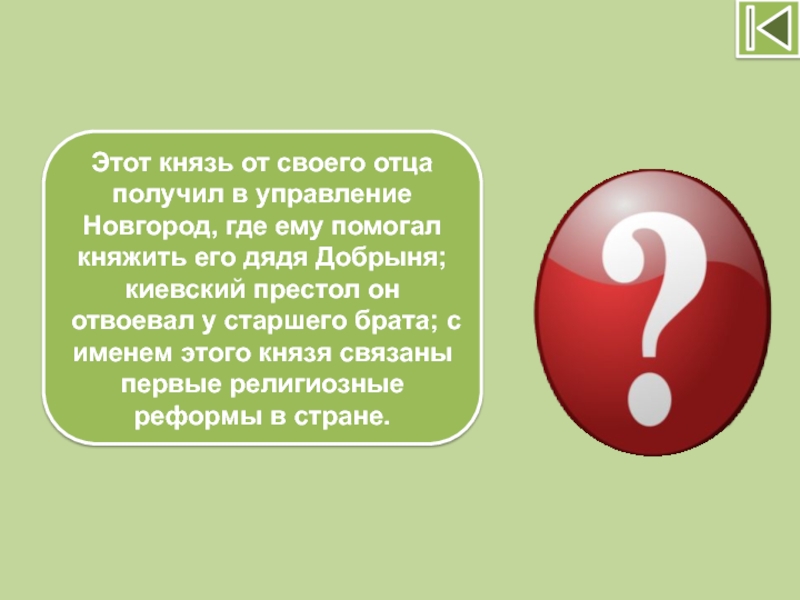 Этот князь от своего отца получил в управление Новгород, где ему помогал княжить его дядя Добрыня; киевский престол он отвоевал у старшего брата; с именем этого князя связаны первые религиозные реформы в стране.

?